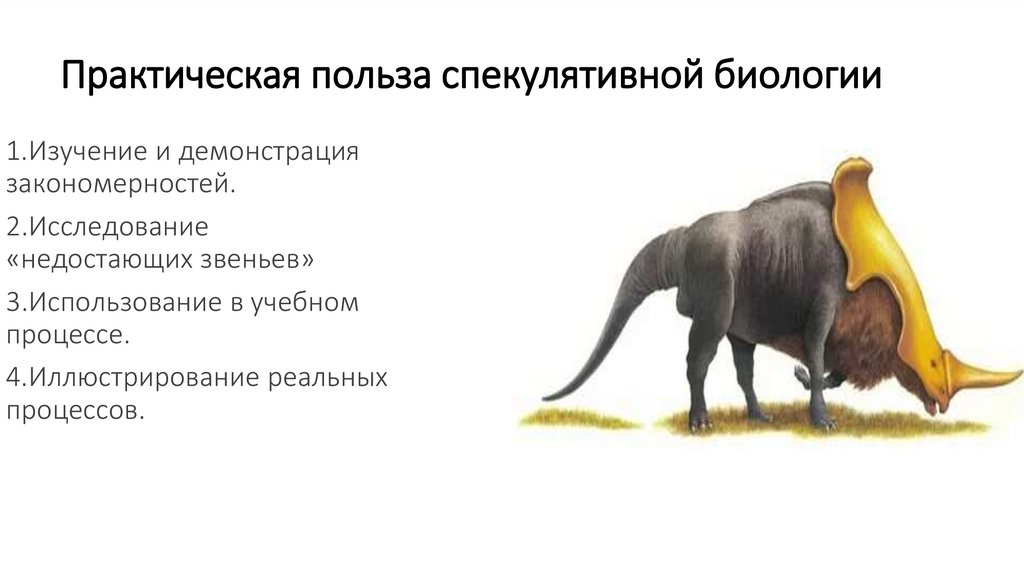 Практическая польза спекулятивной биологии

1.Изучение и демонстрация закономерностей.

2.Исследование «недостающих звеньев»

3.Использование в учебном процессе.

4.Иллюстрирование реальных процессов.